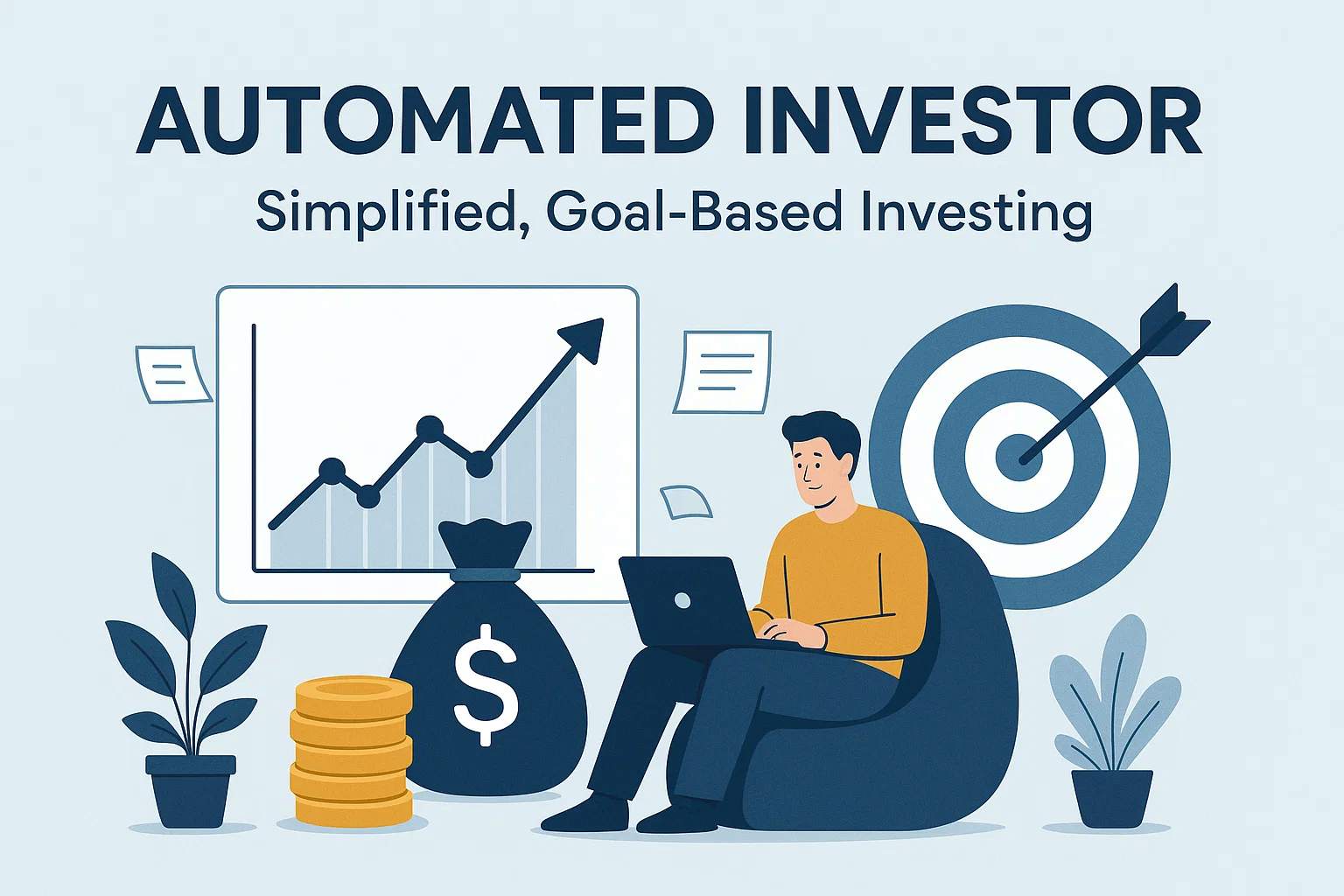 AUTOMATED INVESTOR

Simplified, Goal-Based Investing

$